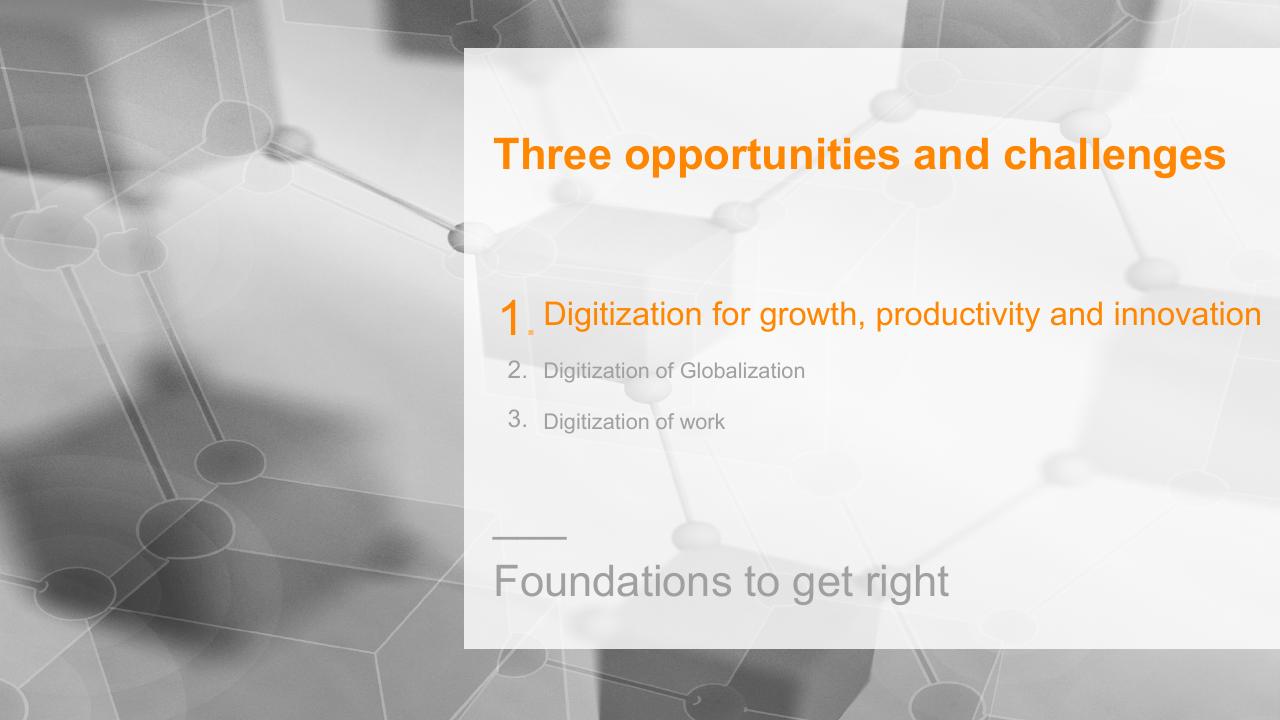 Three opportunities and challenges

1. Digitization for growth, productivity and innovation
2. Digitization of Globalization
3. Digitization of work

Foundations to get right